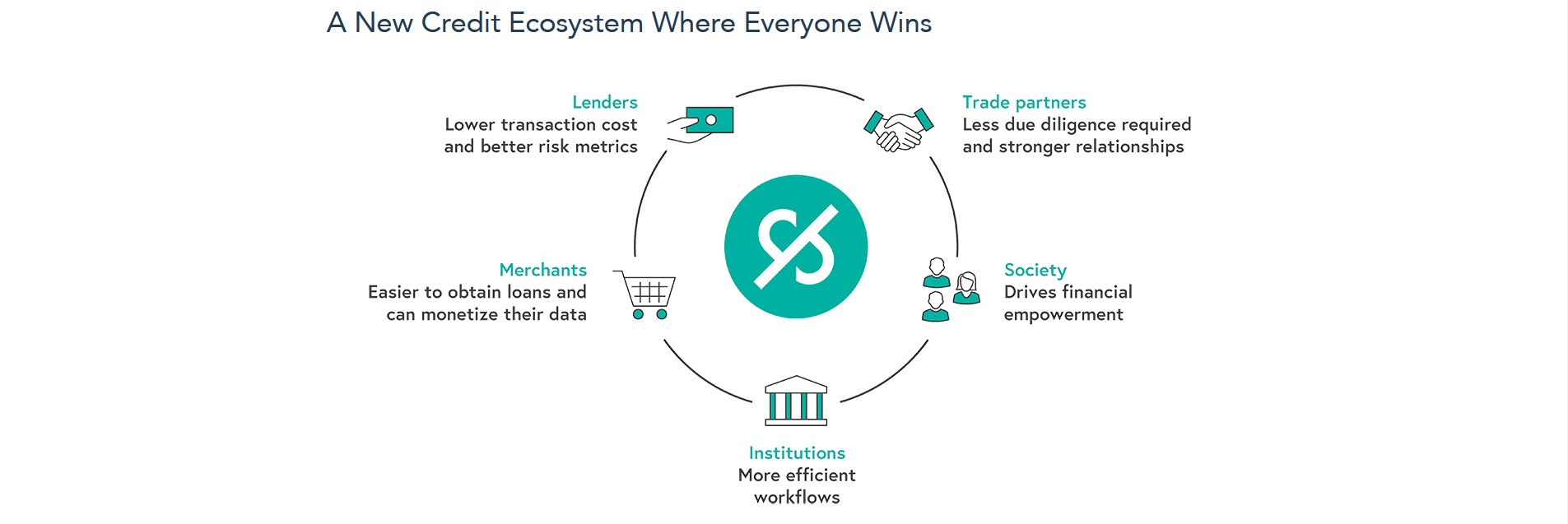 A New Credit Ecosystem Where Everyone Wins

Lenders
Lower transaction cost and better risk metrics

Trade partners
Less due diligence required and stronger relationships

Merchants
Easier to obtain loans and can monetize their data

Society
Drives financial empowerment

Institutions
More efficient workflows